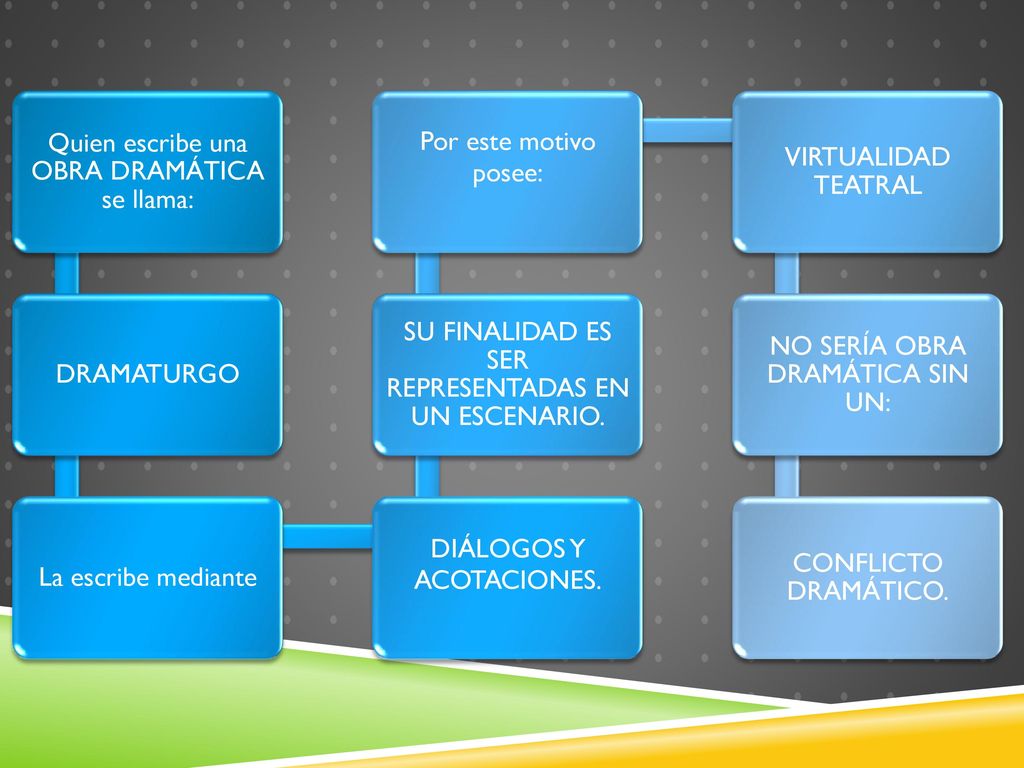 Quien escribe una OBRA DRAMÁTICA se llama:

DRAMATURGO

La escribe mediante

DIÁLOGOS Y ACOTACIONES.

SU FINALIDAD ES SER REPRESENTADAS EN UN ESCENARIO.

Por este motivo posee:

VIRTUALIDAD TEATRAL

NO SERÍA OBRA DRAMÁTICA SIN UN:

CONFLICTO DRAMÁTICO.